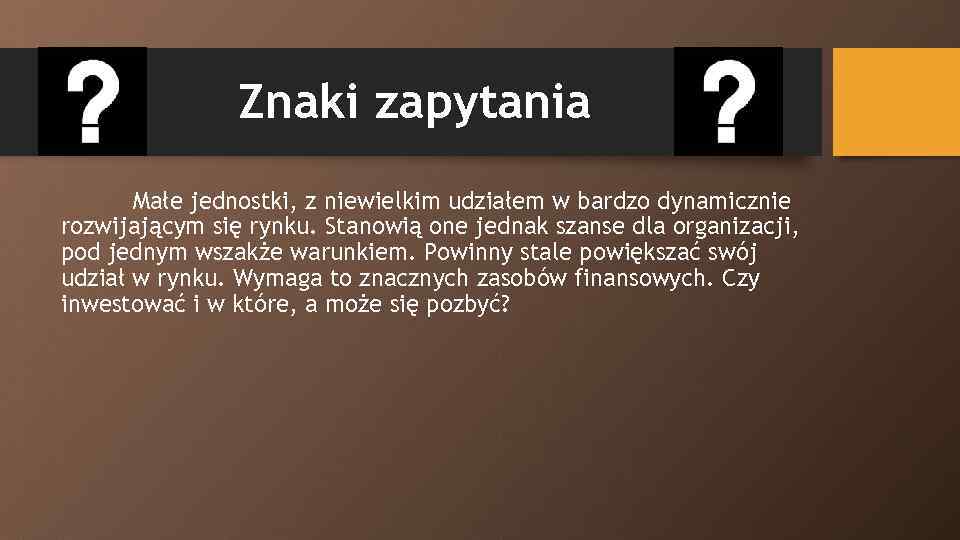 ? Znaki zapytania ?

Małe jednostki, z niewielkim udziałem w bardzo dynamicznie rozwijającym się rynku. Stanowią one jednak szanse dla organizacji, pod jednym wszakże warunkiem. Powinny stale powiększać swój udział w rynku. Wymaga to znacznych zasobów finansowych. Czy inwestować i w które, a może się pozbyć?